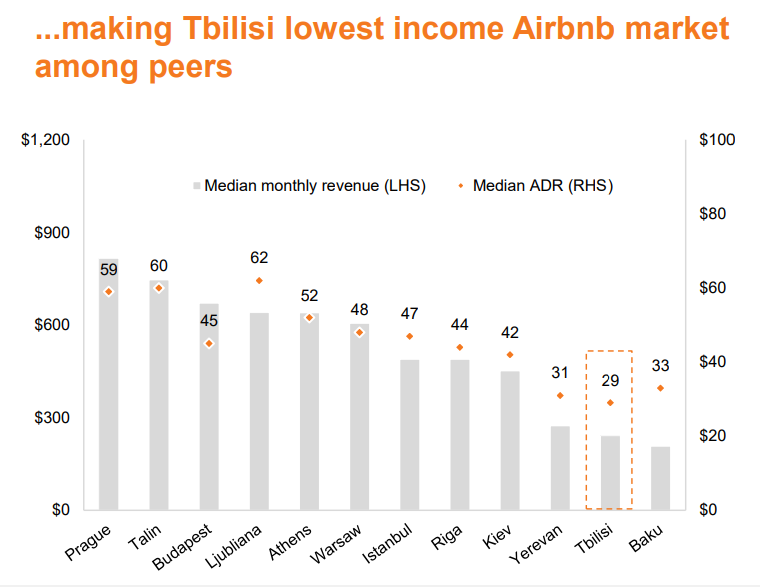 ...making Tbilisi lowest income Airbnb market among peers

$1,200
$900
$600
$300
$0

$100
$80
$60
$40
$20
$0

Median monthly revenue (LHS)
Median ADR (RHS)

59
60
45
62
52
48
47
44
42
31
29
33

Prague
Talin
Budapest
Ljubliana
Athens
Warsaw
Istanbul
Riga
Kiev
Yerevan
Tbilisi
Baku